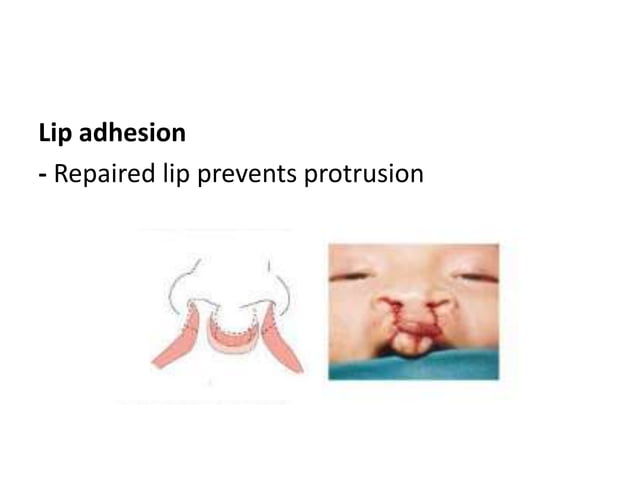 Lip adhesion

- Repaired lip prevents protrusion